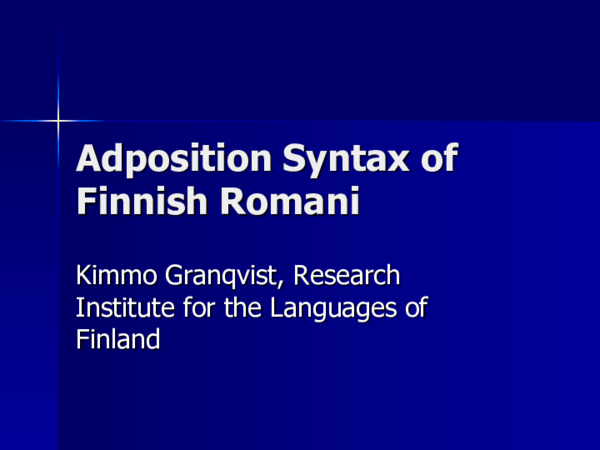 Adposition Syntax of Finnish Romani

Kimmo Granqvist, Research Institute for the Languages of Finland